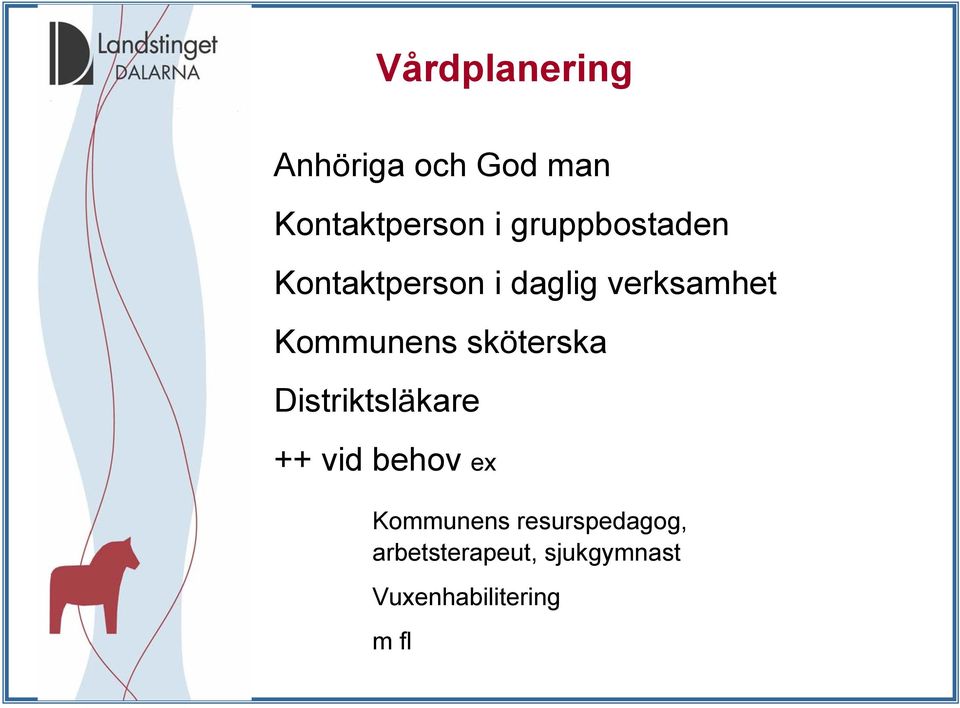 Landstinget DALARNA

Vårdplanering

Anhöriga och God man

Kontaktperson i gruppbostaden

Kontaktperson i daglig verksamhet

Kommunens sköterska

Distriktsläkare

++ vid behov ex

Kommunens resurspedagog, arbetsterapeut, sjukgymnast

Vuxenhabilitering

m fl